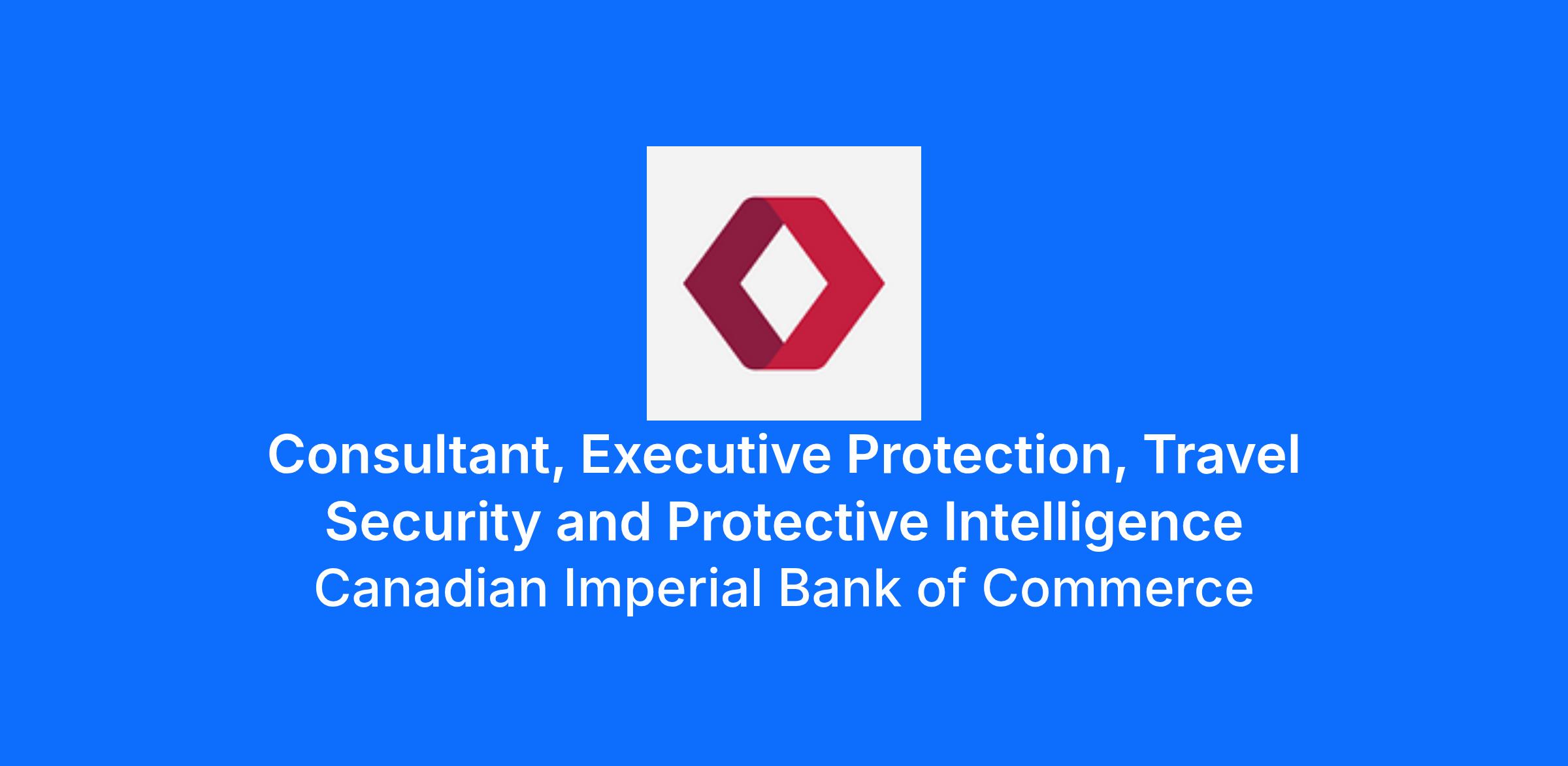 Consultant, Executive Protection, Travel Security and Protective Intelligence

Canadian Imperial Bank of Commerce